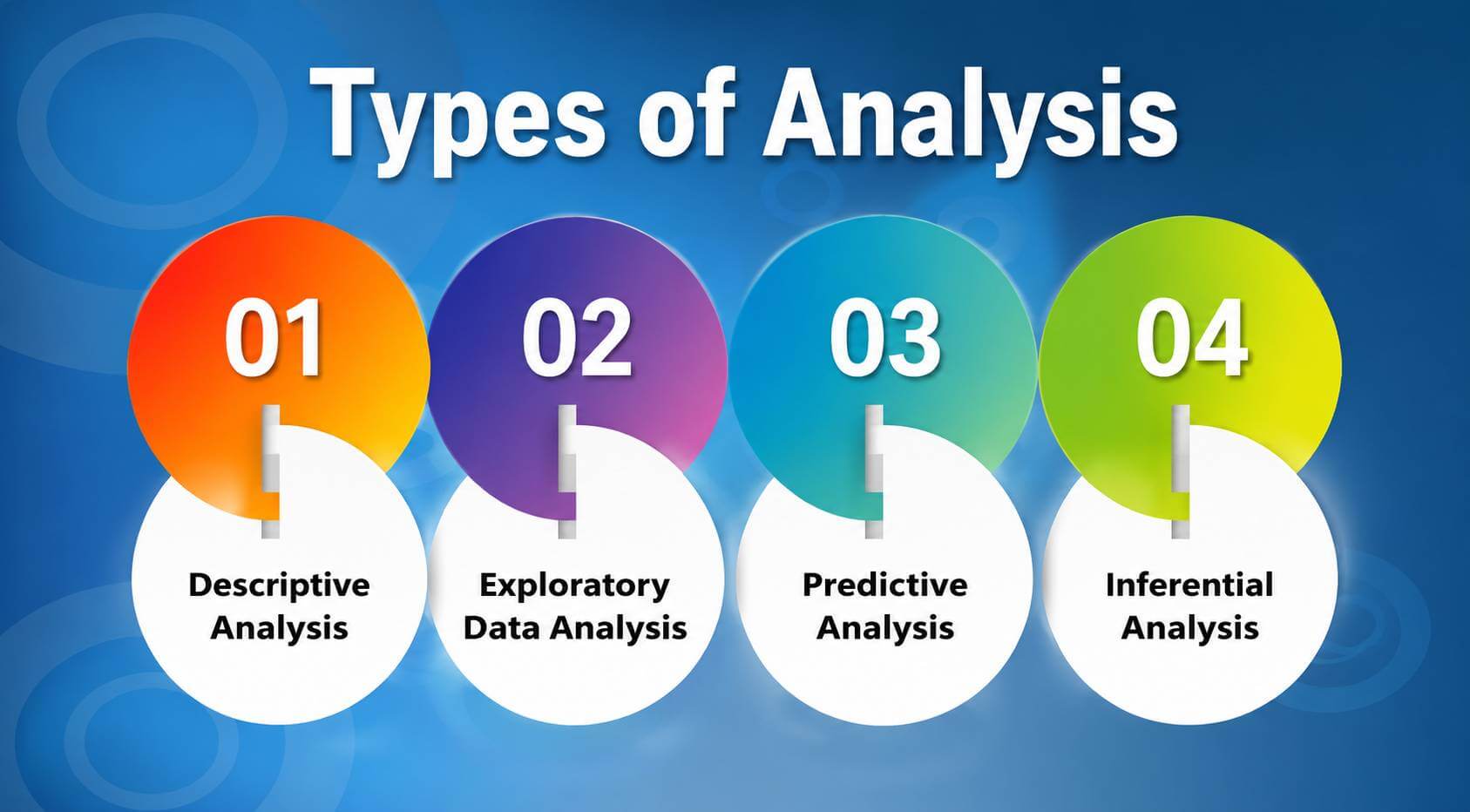 Types of Analysis

01

Descriptive Analysis

02

Exploratory Data Analysis

03

Predictive Analysis

04

Inferential Analysis